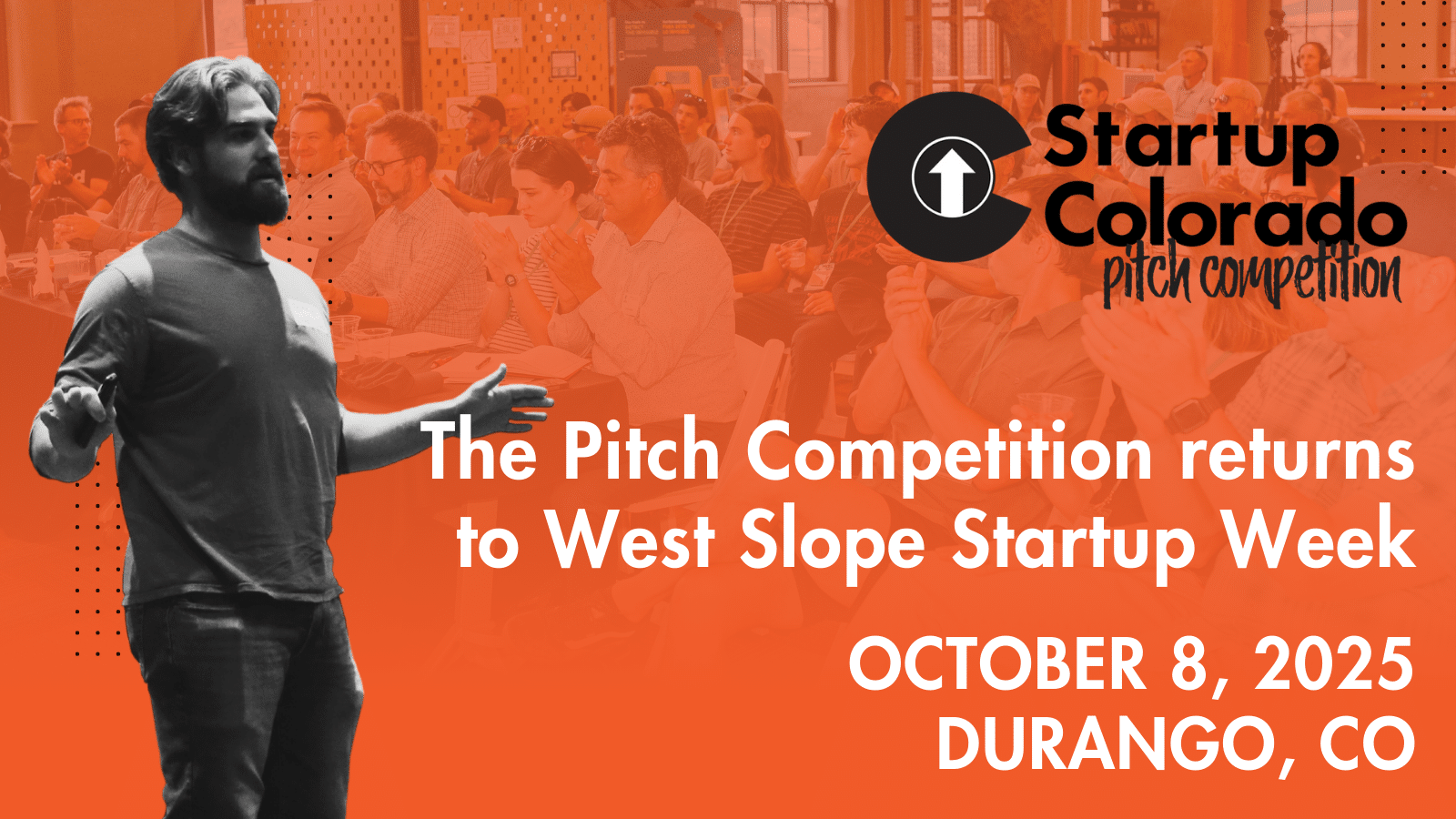 Startup Colorado
pitch competition

The Pitch Competition returns to West Slope Startup Week

OCTOBER 8, 2025
DURANGO, CO